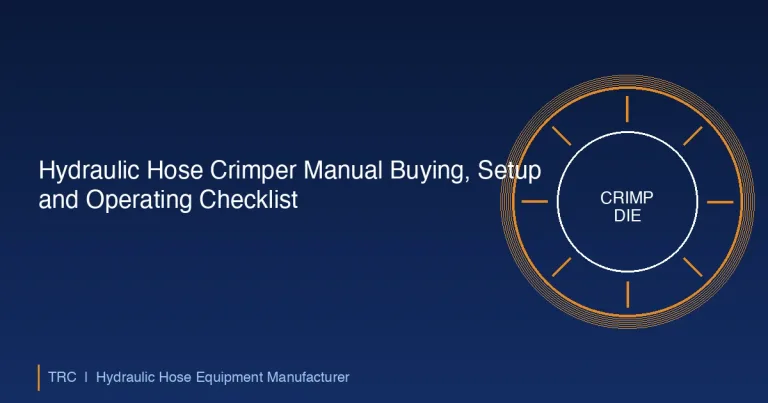 Hydraulic Hose Crimper Manual Buying, Setup and Operating Checklist

CRIMP DIE

TRC | Hydraulic Hose Equipment Manufacturer